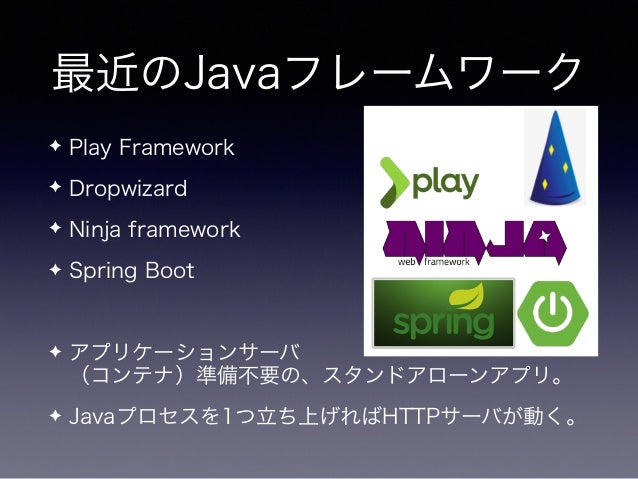 最近のJavaフレームワーク

✦ Play Framework

✦ Dropwizard

✦ Ninja framework

✦ Spring Boot

play

NINJA
web framework

spring

✦ アプリケーションサーバ（コンテナ）準備不要の、スタンドアローンアプリ。

✦ Javaプロセスを1つ立ち上げればHTTPサーバが動く。